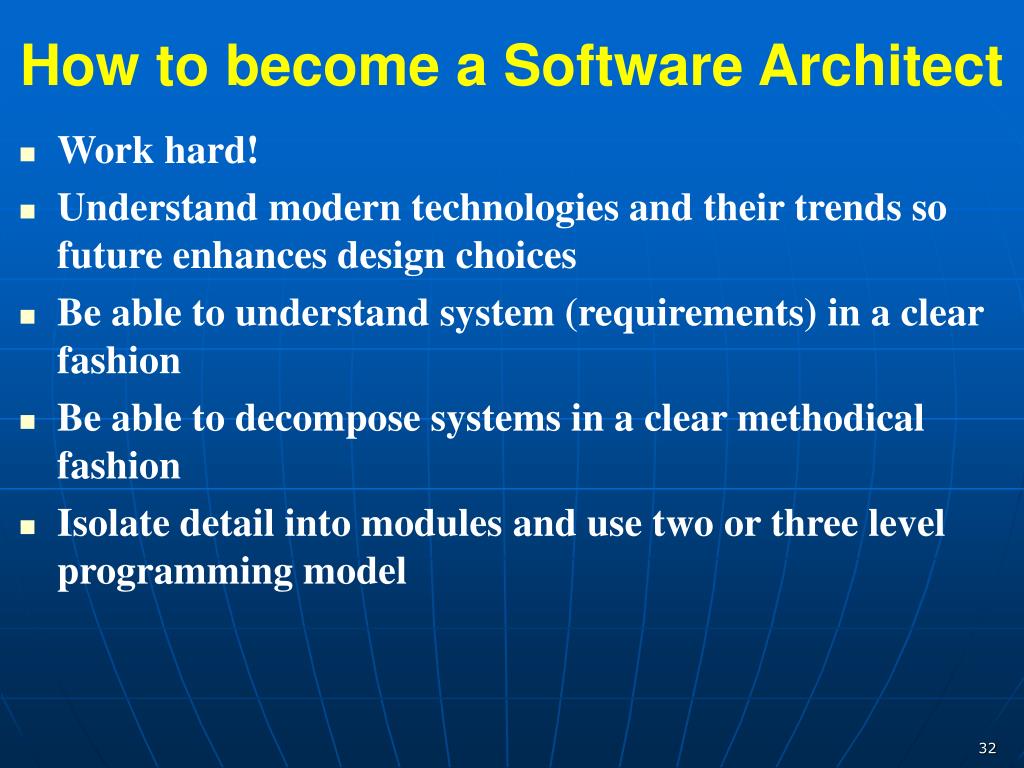 How to become a Software Architect

- Work hard!
- Understand modern technologies and their trends so future enhances design choices
- Be able to understand system (requirements) in a clear fashion
- Be able to decompose systems in a clear methodical fashion
- Isolate detail into modules and use two or three level programming model

32